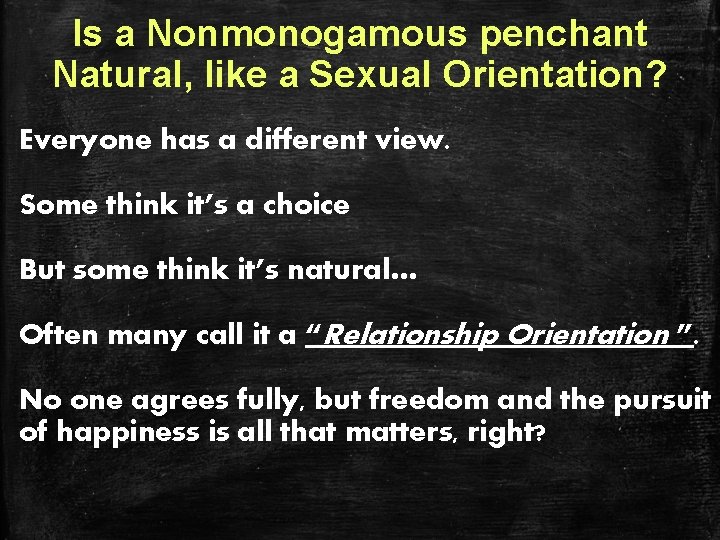 Is a Nonmonogamous penchant Natural, like a Sexual Orientation?

Everyone has a different view.

Some think it's a choice

But some think it's natural...

Often many call it a "Relationship Orientation".

No one agrees fully, but freedom and the pursuit of happiness is all that matters, right?